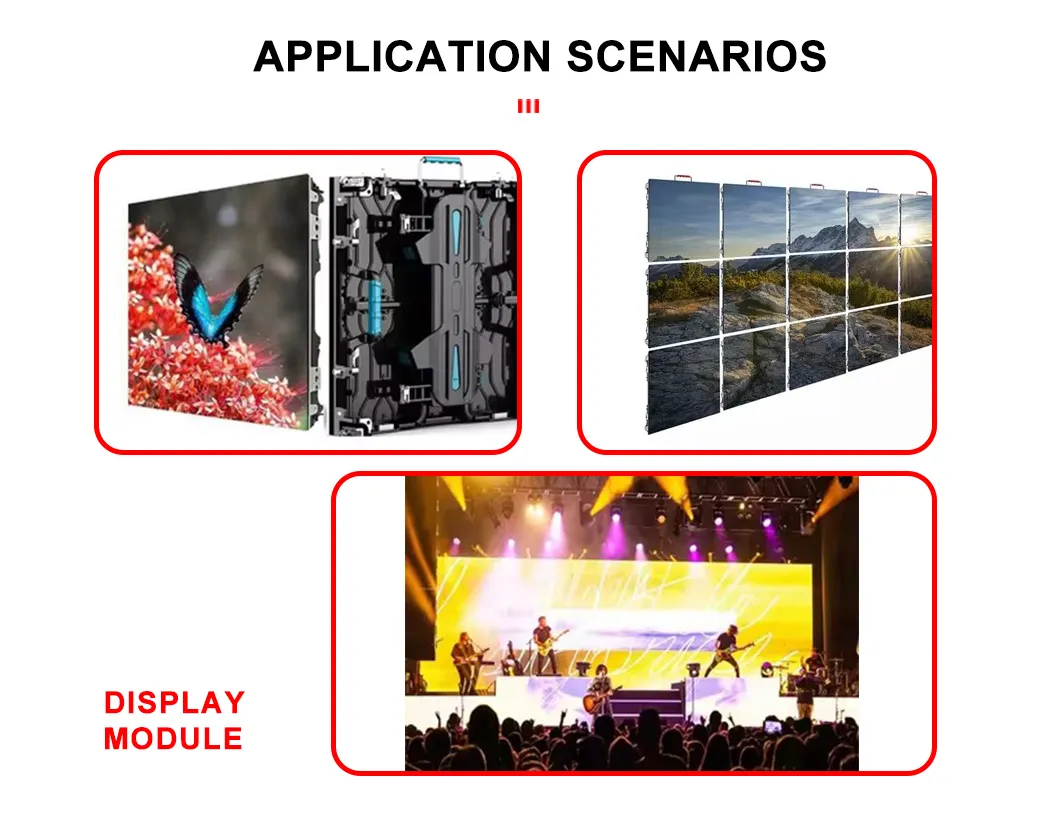 APPLICATION SCENARIOS

DISPLAY MODULE